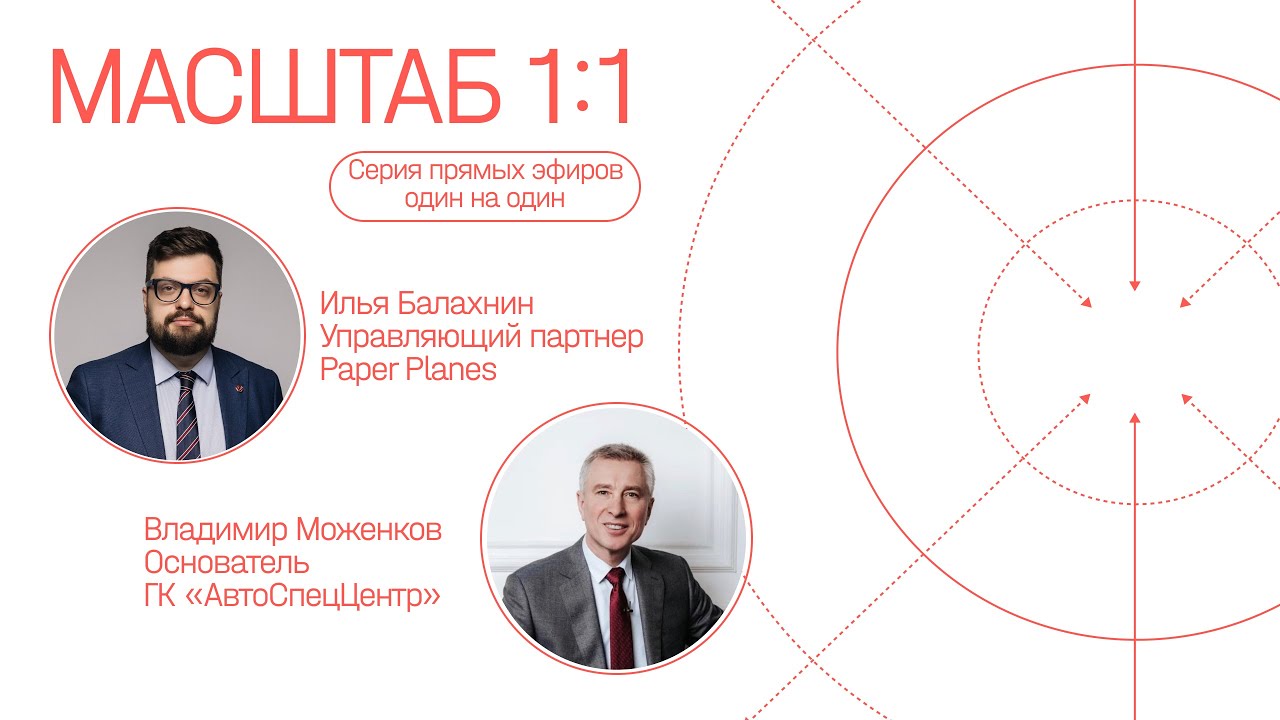 МАСШТАБ 1:1

Серия прямых эфиров один на один

Илья Балахнин
Управляющий партнер
Paper Planes

Владимир Моженков
Основатель
ГК «АвтоСпецЦентр»